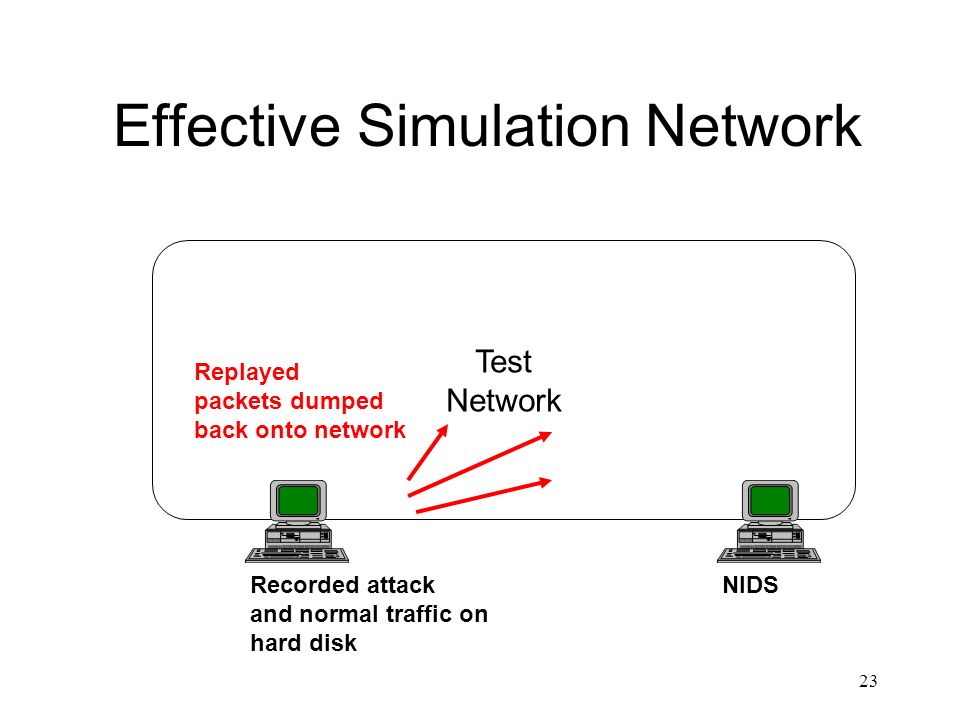 Effective Simulation Network

Replayed packets dumped back onto network

Test Network

Recorded attack and normal traffic on hard disk

NIDS

23